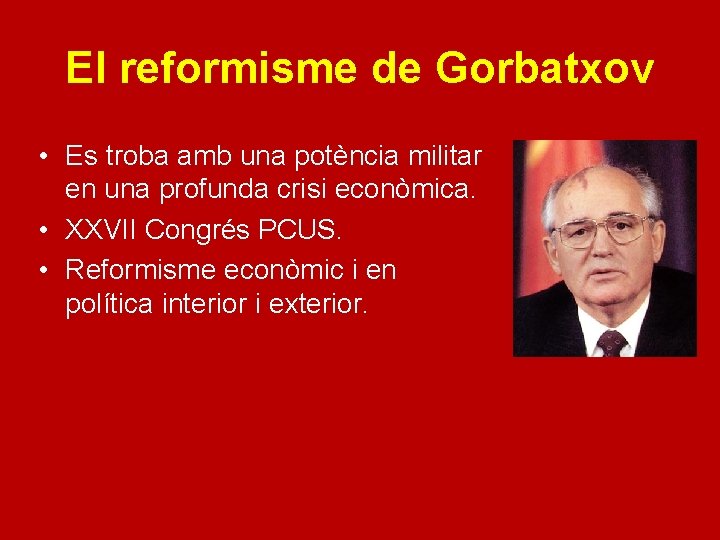 El reformisme de Gorbatxov

• Es troba amb una potència militar en una profunda crisi econòmica.
• XXVII Congrés PCUS.
• Reformisme econòmic i en política interior i exterior.